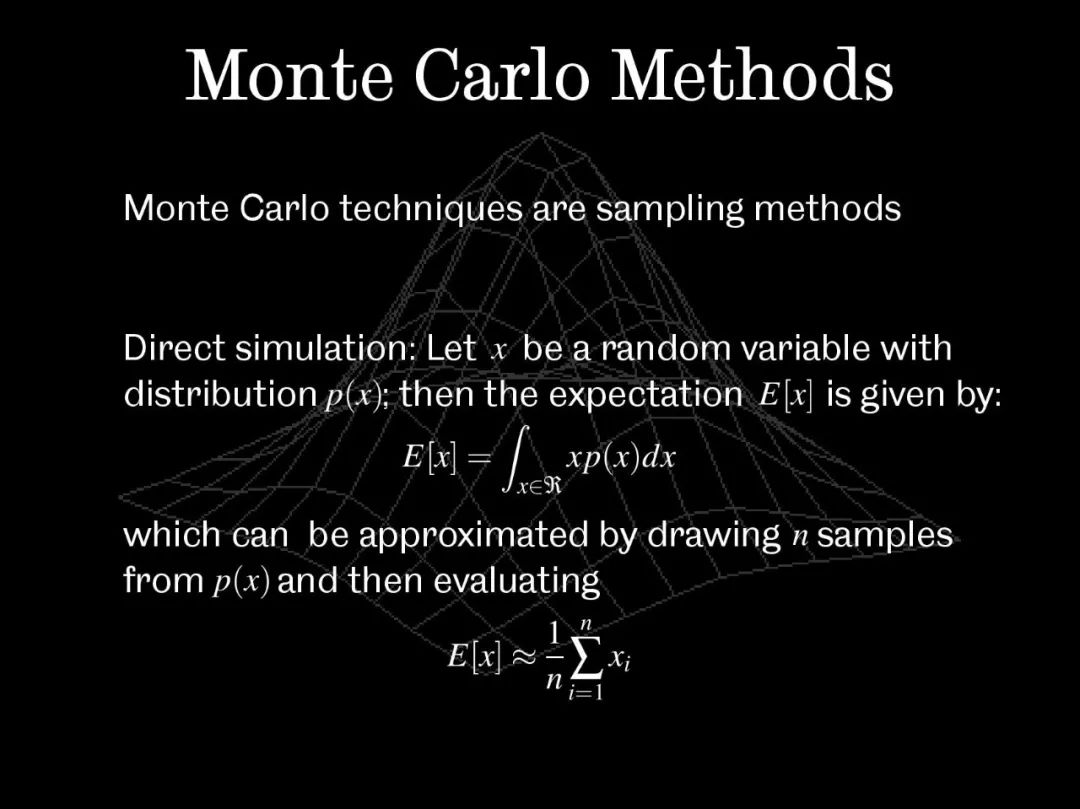 Monte Carlo Methods

Monte Carlo techniques are sampling methods

Direct simulation: Let $x$ be a random variable with distribution $p(x)$; then the expectation $E[x]$ is given by:

$E[x] = \int_{x \in \Re} xp(x)dx$

which can be approximated by drawing $n$ samples from $p(x)$ and then evaluating

$E[x] \approx \frac{1}{n}\sum_{i=1}^{n} x_i$